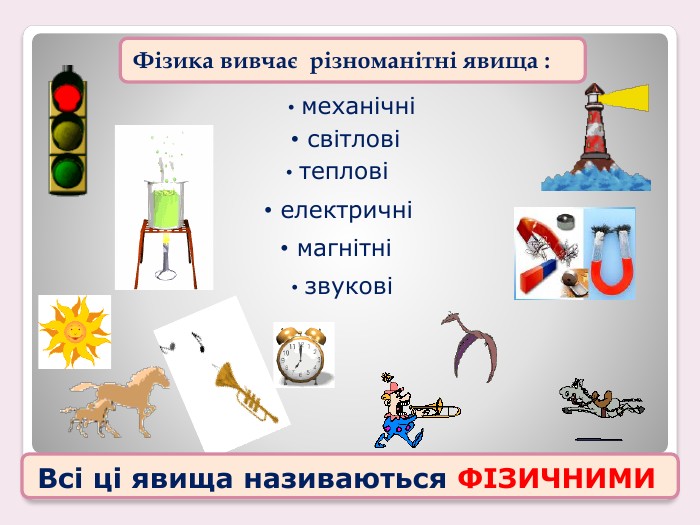 Фізика вивчає різноманітні явища :

• механічні
• світлові
• теплові
• електричні
• магнітні
• звукові

Всі ці явища називаються ФІЗИЧНИМИ